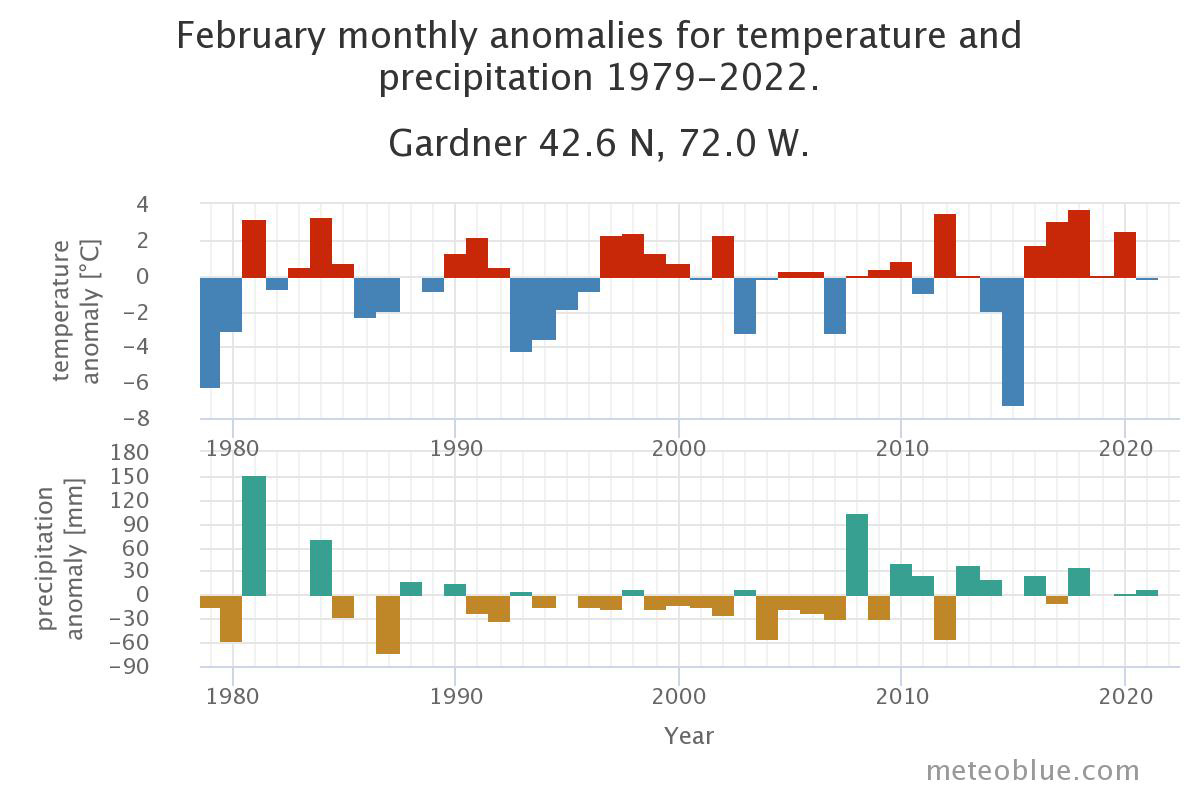 February monthly anomalies for temperature and precipitation 1979–2022.

Gardner 42.6 N, 72.0 W.

temperature anomaly [°C]

4
2
0
−2
−4
−6
−8

1980
1990
2000
2010
2020

precipitation anomaly [mm]

180
150
120
90
60
30
0
−30
−60
−90

1980
1990
2000
2010
2020

Year

meteoblue.com